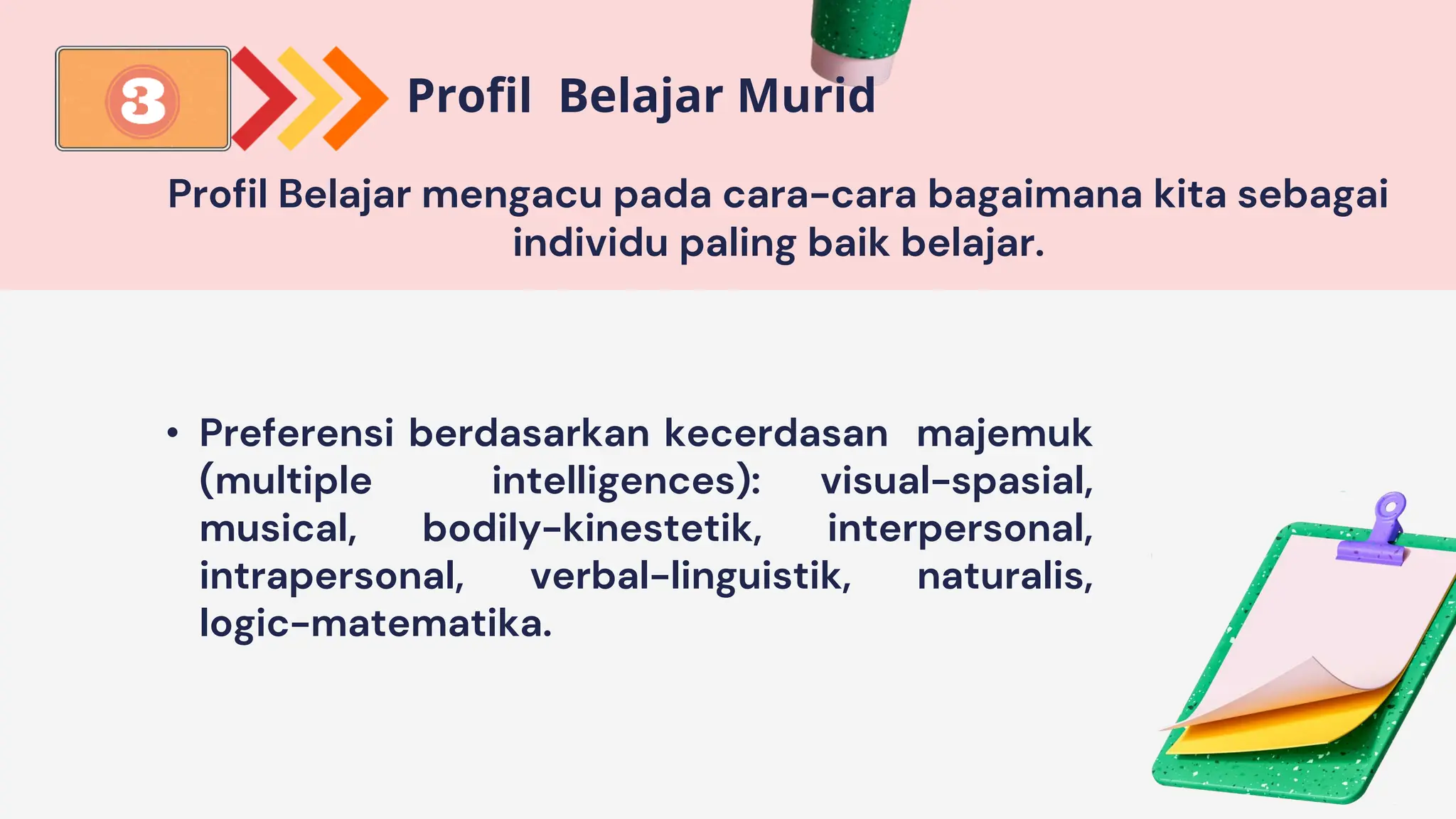 3

Profil Belajar Murid

Profil Belajar mengacu pada cara-cara bagaimana kita sebagai individu paling baik belajar.

• Preferensi berdasarkan kecerdasan majemuk (multiple intelligences): visual-spasial, musical, bodily-kinestetik, interpersonal, intrapersonal, verbal-linguistik, naturalis, logic-matematika.